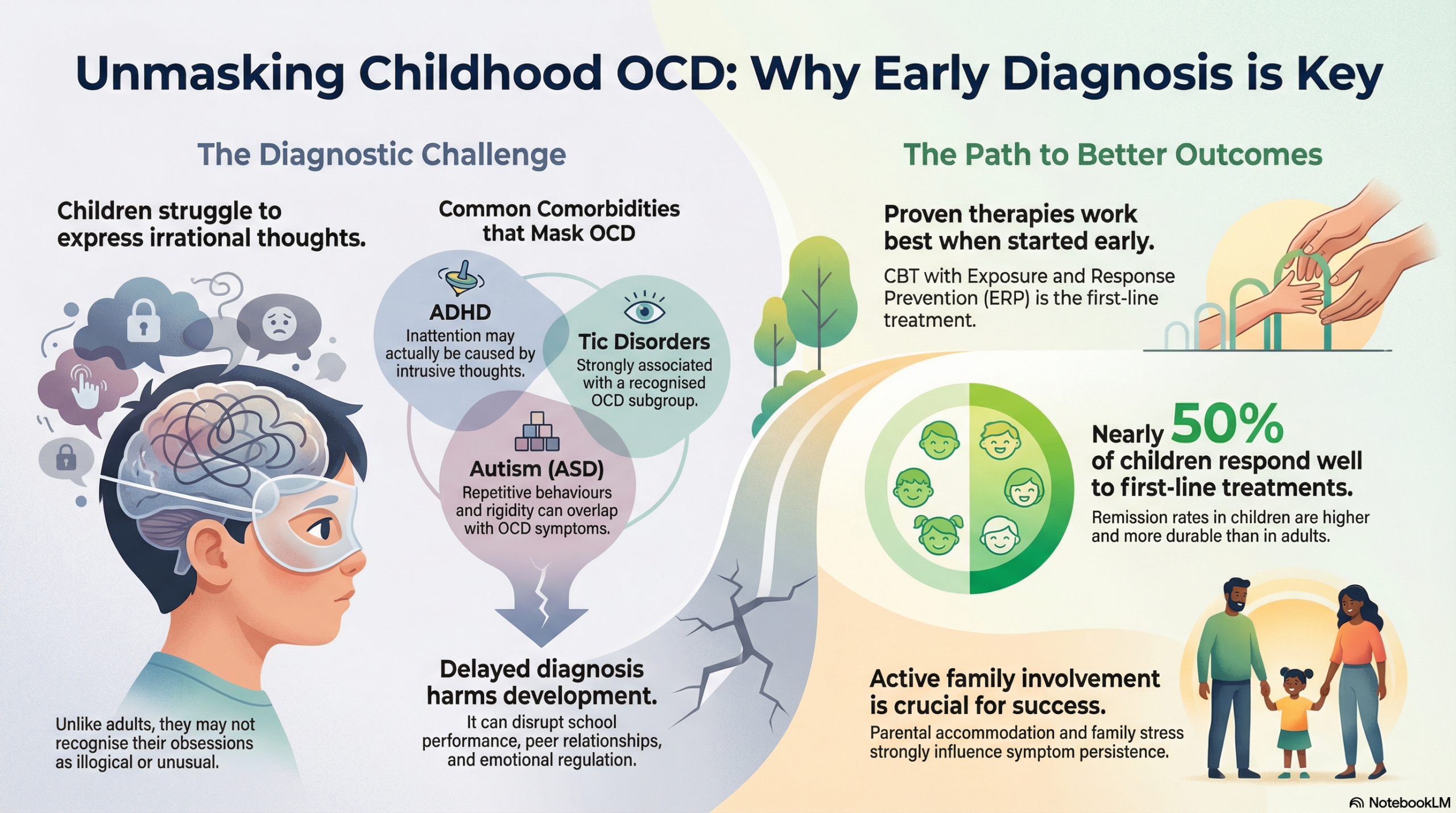 Unmasking Childhood OCD: Why Early Diagnosis is Key

The Diagnostic Challenge

Children struggle to express irrational thoughts.

Unlike adults, they may not recognise their obsessions as illogical or unusual.

Common Comorbidities that Mask OCD

ADHD
Inattention may actually be caused by intrusive thoughts.

Tic Disorders
Strongly associated with a recognised OCD subgroup.

Autism (ASD)
Repetitive behaviours and rigidity can overlap with OCD symptoms.

Delayed diagnosis harms development.
It can disrupt school performance, peer relationships, and emotional regulation.

The Path to Better Outcomes

Proven therapies work best when started early.
CBT with Exposure and Response Prevention (ERP) is the first-line treatment.

Nearly 50% of children respond well to first-line treatments.
Remission rates in children are higher and more durable than in adults.

Active family involvement is crucial for success.
Parental accommodation and family stress strongly influence symptom persistence.

NotebookLM